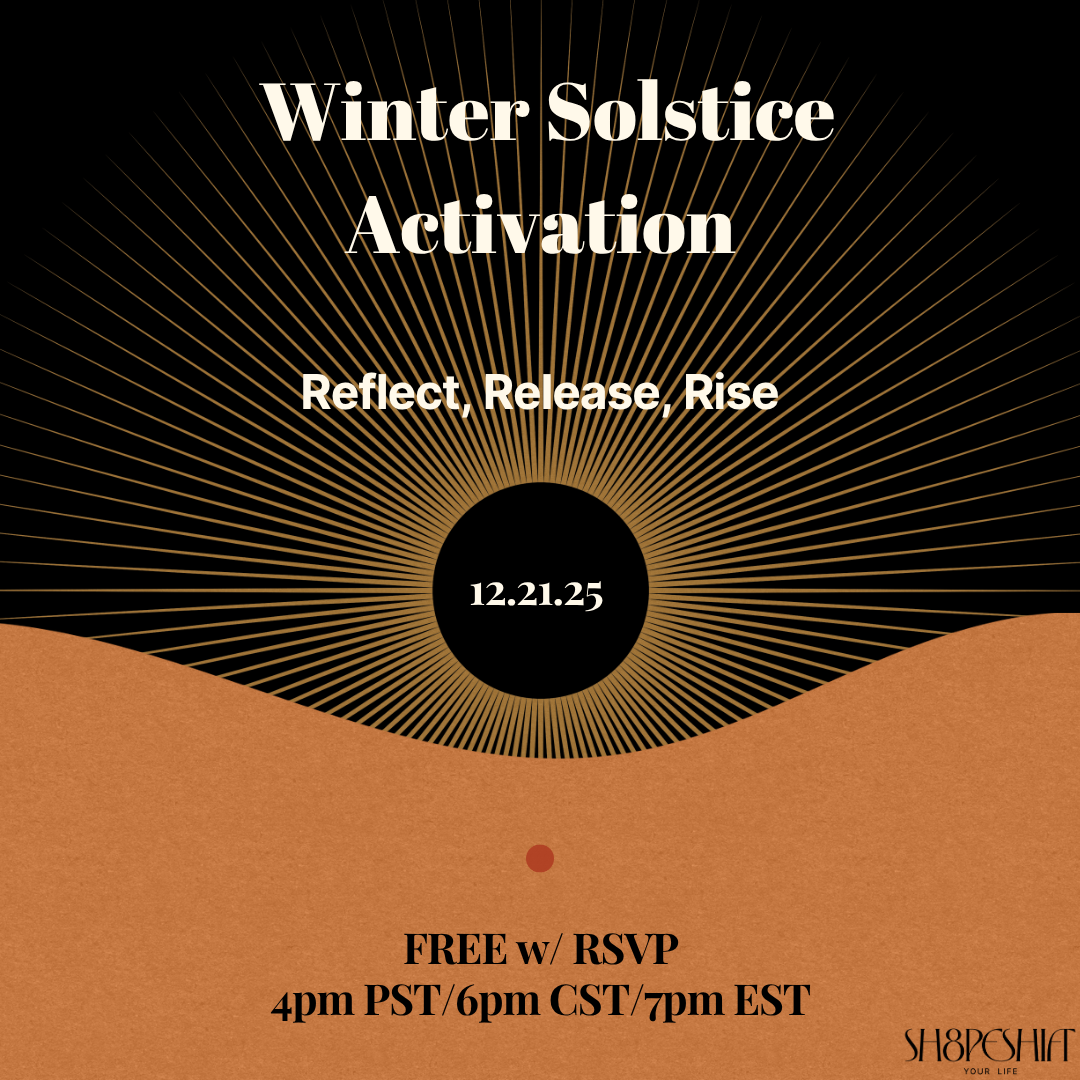 Winter Solstice Activation

Reflect, Release, Rise

12.21.25

FREE w/ RSVP
4pm PST/6pm CST/7pm EST

SH8PESHIFT
YOUR LIFE